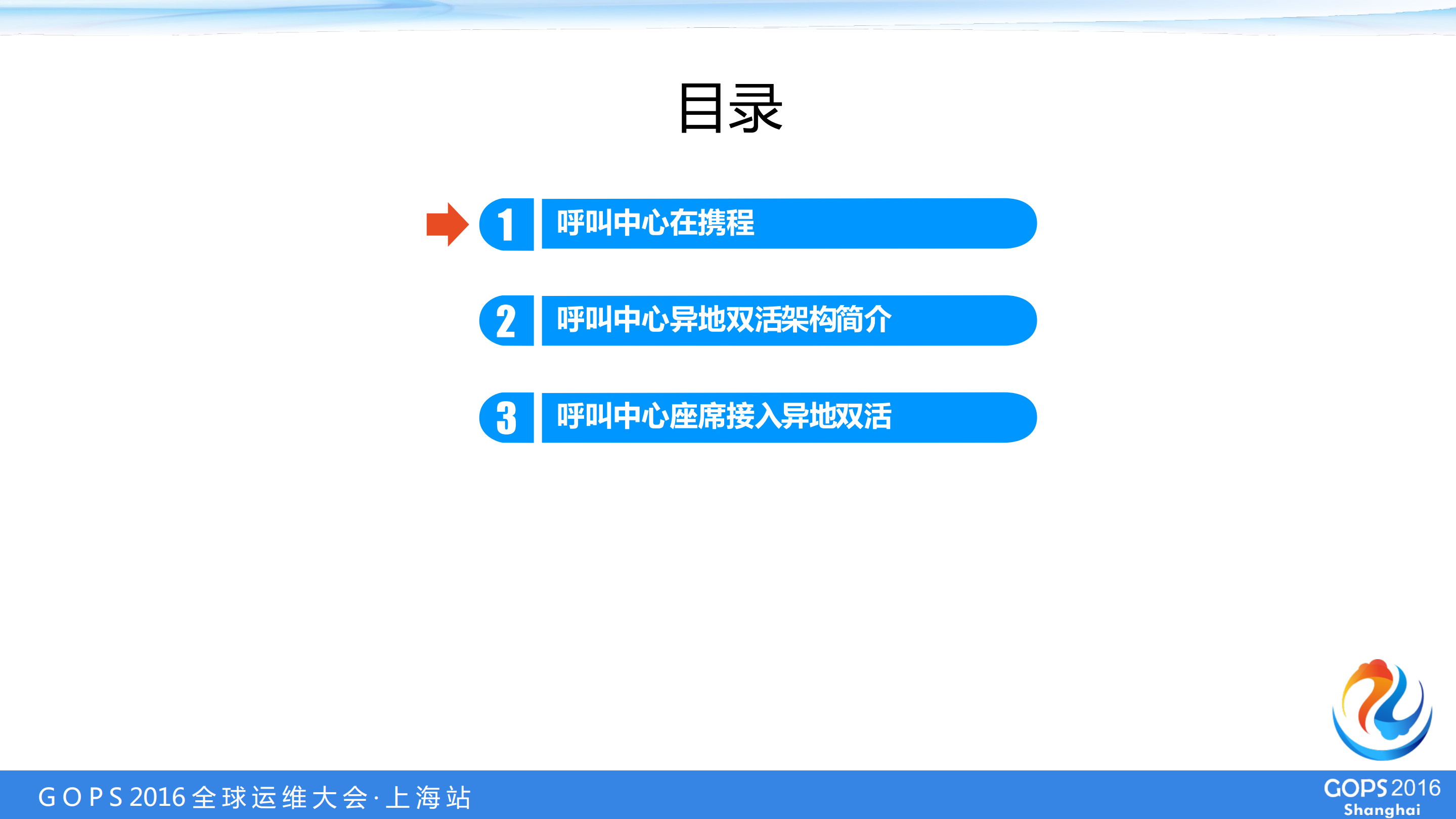 目录

1 呼叫中心在携程

2 呼叫中心异地双活架构简介

3 呼叫中心座席接入异地双活

GOPS 2016 全球运维大会·上海站

GOPS 2016
Shanghai